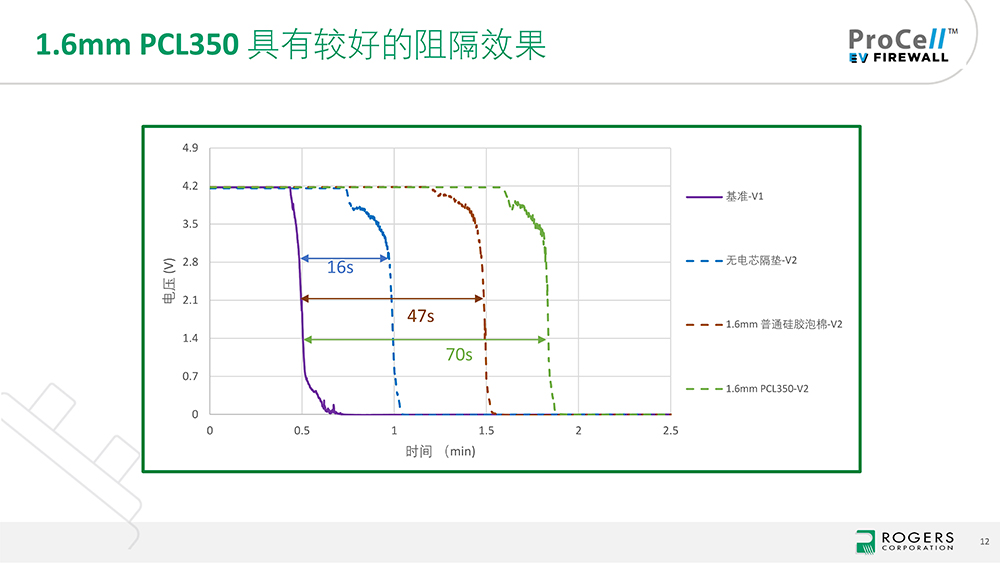 1.6mm PCL350 具有较好的阻隔效果

ProCell™
EV FIREWALL

4.9
4.2
3.5
2.8
2.1
1.4
0.7
0
电压 (V)
0
0.5
1
1.5
2
2.5
时间 （min）

16s
47s
70s

基准-V1
无电芯隔垫-V2
1.6mm 普通硅胶泡棉-V2
1.6mm PCL350-V2

ROGERS
CORPORATION

12